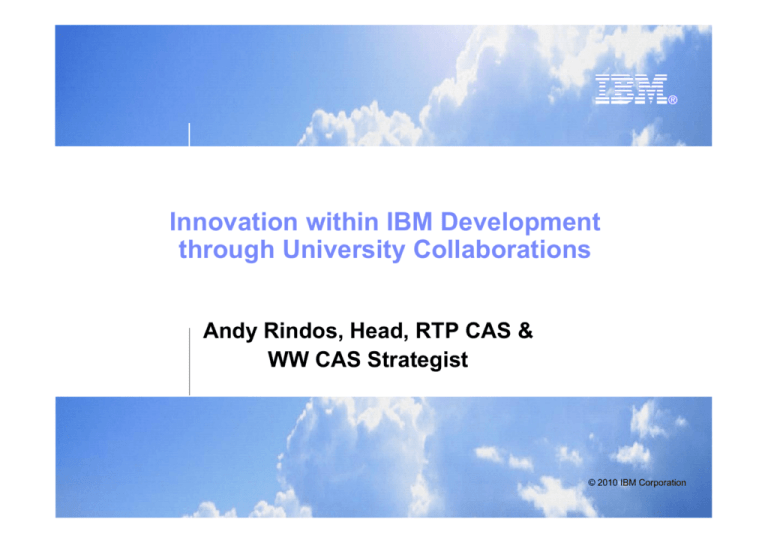 IBM®

Innovation within IBM Development through University Collaborations

Andy Rindos, Head, RTP CAS & WW CAS Strategist

© 2010 IBM Corporation